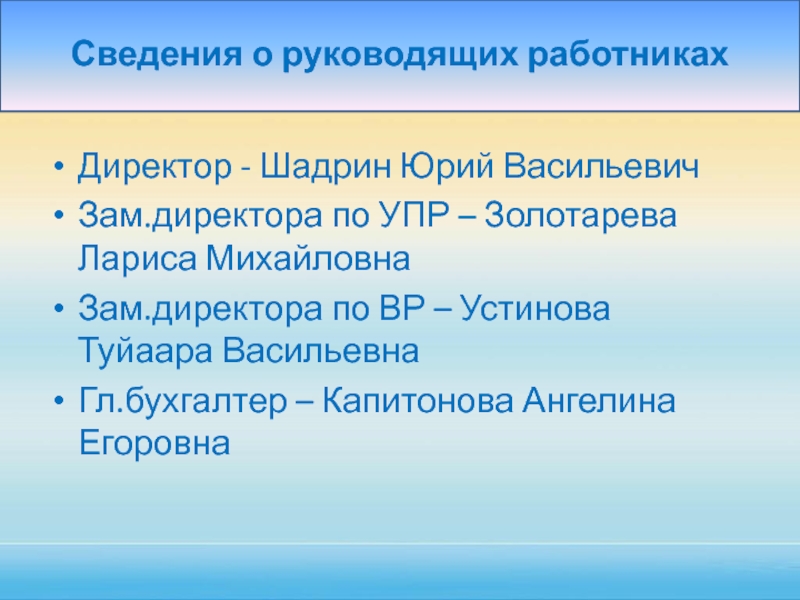 Сведения о руководящих работниках

• Директор - Шадрин Юрий Васильевич
• Зам.директора по УПР – Золотарева Лариса Михайловна
• Зам.директора по ВР – Устинова Туйаара Васильевна
• Гл.бухгалтер – Капитонова Ангелина Егоровна